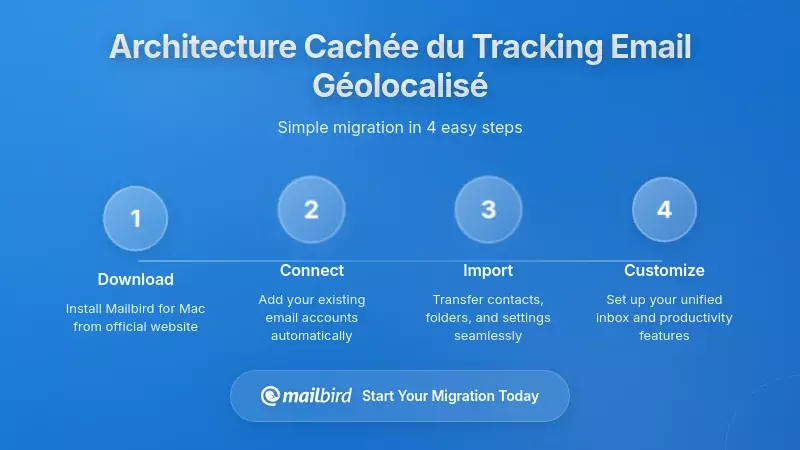 Architecture Cachée du Tracking Email Géolocalisé

Simple migration in 4 easy steps

1
Download
Install Mailbird for Mac from official website

2
Connect
Add your existing email accounts automatically

3
Import
Transfer contacts, folders, and settings seamlessly

4
Customize
Set up your unified inbox and productivity features

mailbird Start Your Migration Today